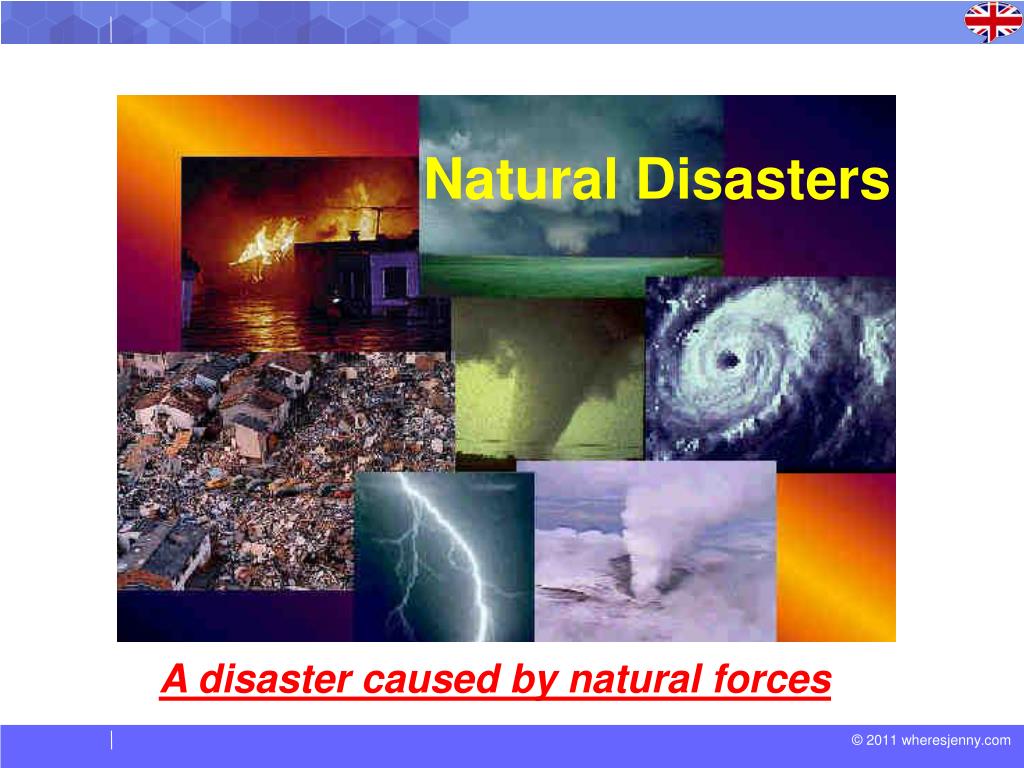 Natural Disasters

A disaster caused by natural forces

© 2011 wheresjenny.com